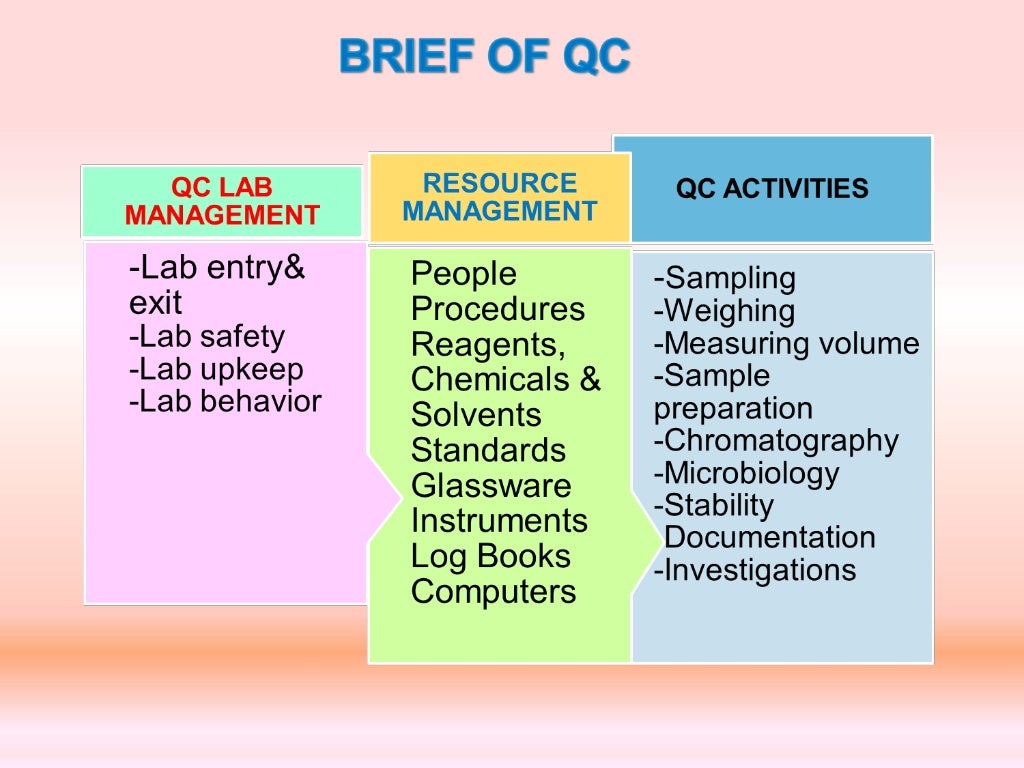 BRIEF OF QC

QC LAB MANAGEMENT

-Lab entry& exit
-Lab safety
-Lab upkeep
-Lab behavior

RESOURCE MANAGEMENT

People
Procedures
Reagents,
Chemicals &
Solvents
Standards
Glassware
Instruments
Log Books
Computers

QC ACTIVITIES

-Sampling
-Weighing
-Measuring volume
-Sample preparation
-Chromatography
-Microbiology
-Stability
Documentation
-Investigations